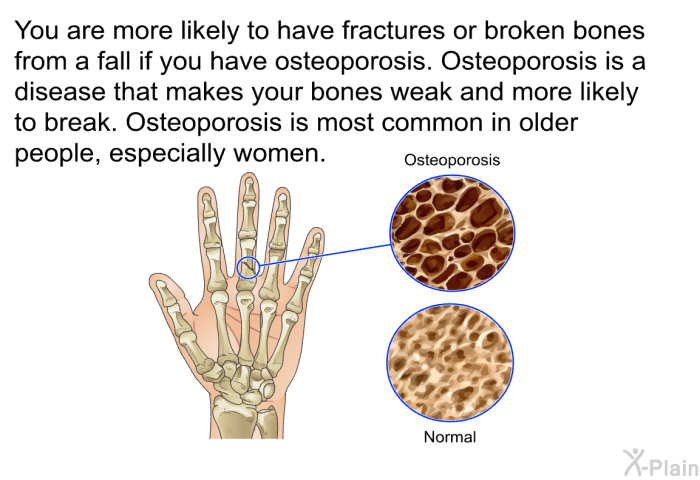 You are more likely to have fractures or broken bones from a fall if you have osteoporosis. Osteoporosis is a disease that makes your bones weak and more likely to break. Osteoporosis is most common in older people, especially women.

Osteoporosis

Normal

X-Plain